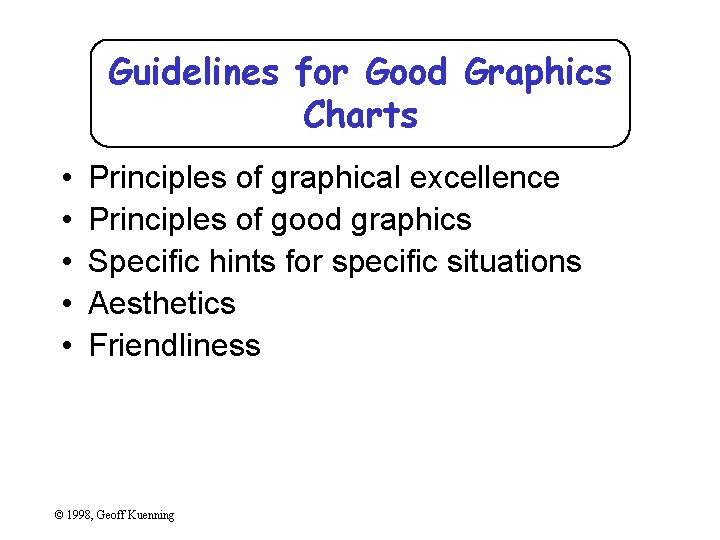 Guidelines for Good Graphics Charts

• Principles of graphical excellence
• Principles of good graphics
• Specific hints for specific situations
• Aesthetics
• Friendliness

© 1998, Geoff Kuenning